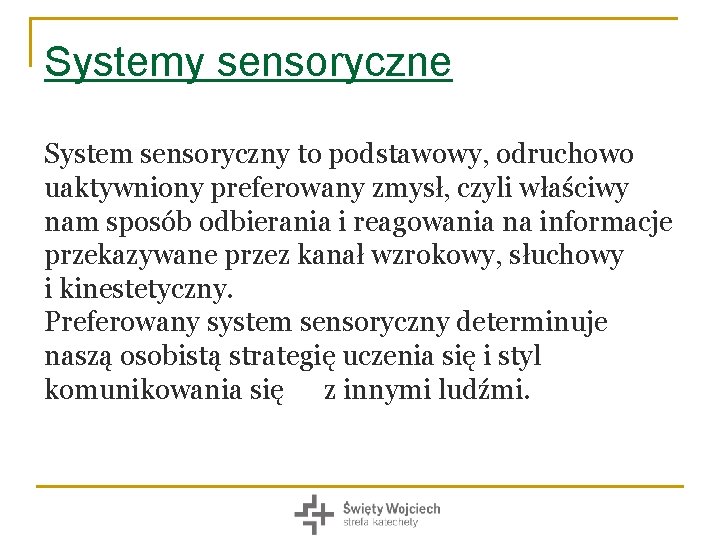 Systemy sensoryczne

System sensoryczny to podstawowy, odruchowo uaktywniony preferowany zmysł, czyli właściwy nam sposób odbierania i reagowania na informacje przekazywane przez kanał wzrokowy, słuchowy i kinestetyczny.
Preferowany system sensoryczny determinuje naszą osobistą strategię uczenia się i styl komunikowania się z innymi ludźmi.

Święty Wojciech
strefa katechety